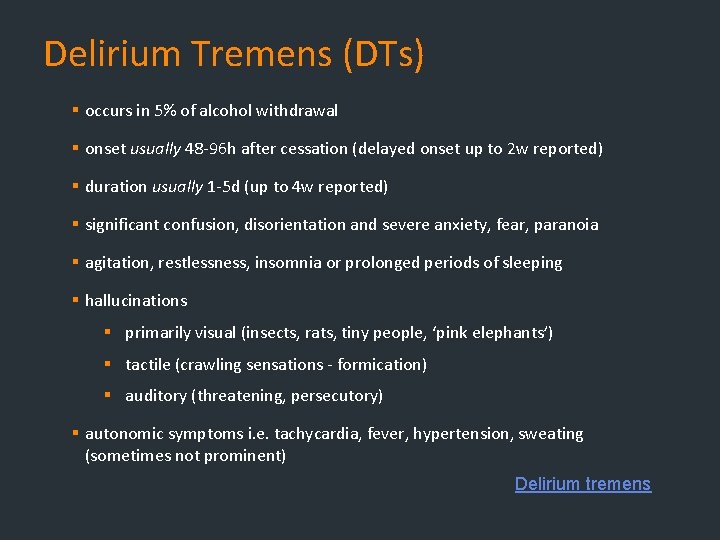 Delirium Tremens (DTs)

▪ occurs in 5% of alcohol withdrawal

▪ onset usually 48-96h after cessation (delayed onset up to 2w reported)

▪ duration usually 1-5d (up to 4w reported)

▪ significant confusion, disorientation and severe anxiety, fear, paranoia

▪ agitation, restlessness, insomnia or prolonged periods of sleeping

▪ hallucinations

▪ primarily visual (insects, rats, tiny people, 'pink elephants')

▪ tactile (crawling sensations - formication)

▪ auditory (threatening, persecutory)

▪ autonomic symptoms i.e. tachycardia, fever, hypertension, sweating (sometimes not prominent)

Delirium tremens